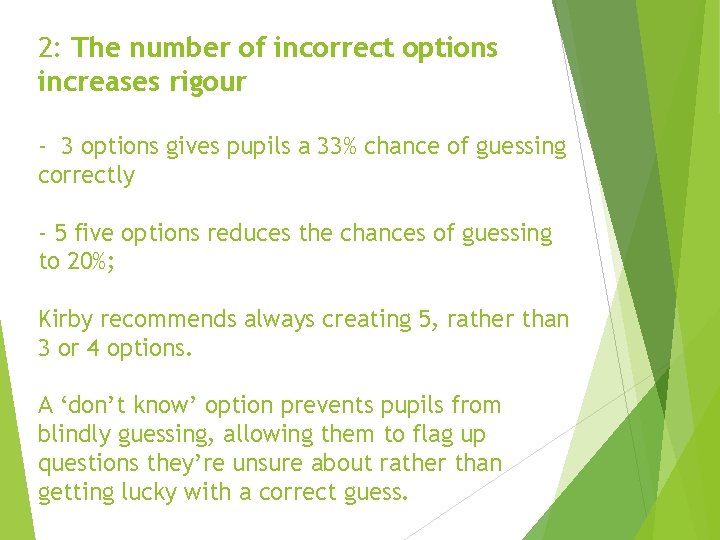 2: The number of incorrect options increases rigour

- 3 options gives pupils a 33% chance of guessing correctly

- 5 five options reduces the chances of guessing to 20%;

Kirby recommends always creating 5, rather than 3 or 4 options.

A ‘don’t know’ option prevents pupils from blindly guessing, allowing them to flag up questions they’re unsure about rather than getting lucky with a correct guess.